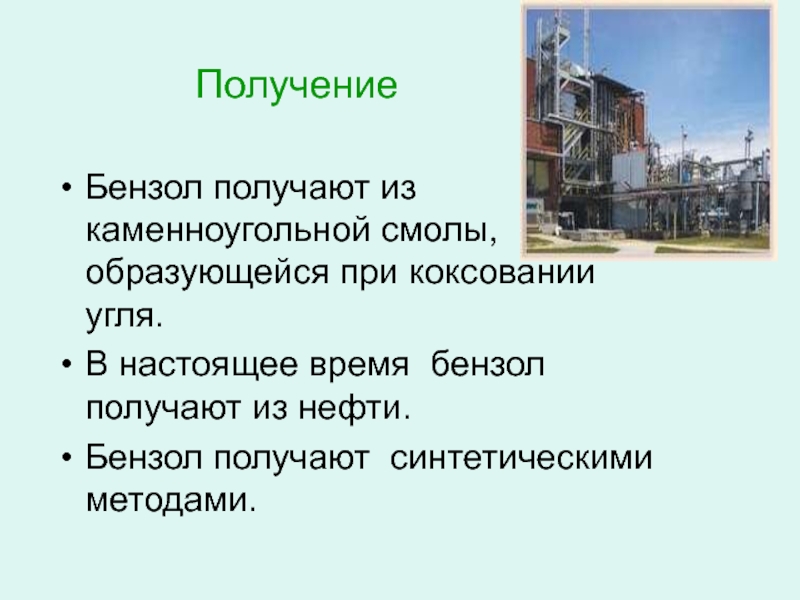 Получение

• Бензол получают из каменноугольной смолы, образующейся при коксовании угля.
• В настоящее время  бензол получают из нефти.
• Бензол получают  синтетическими методами.